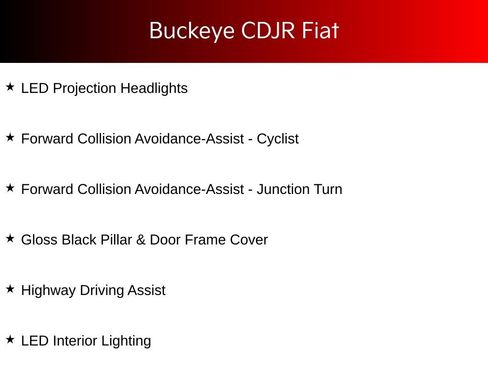 Buckeye CDJR Fiat

★ LED Projection Headlights

★ Forward Collision Avoidance-Assist - Cyclist

★ Forward Collision Avoidance-Assist - Junction Turn

★ Gloss Black Pillar & Door Frame Cover

★ Highway Driving Assist

★ LED Interior Lighting